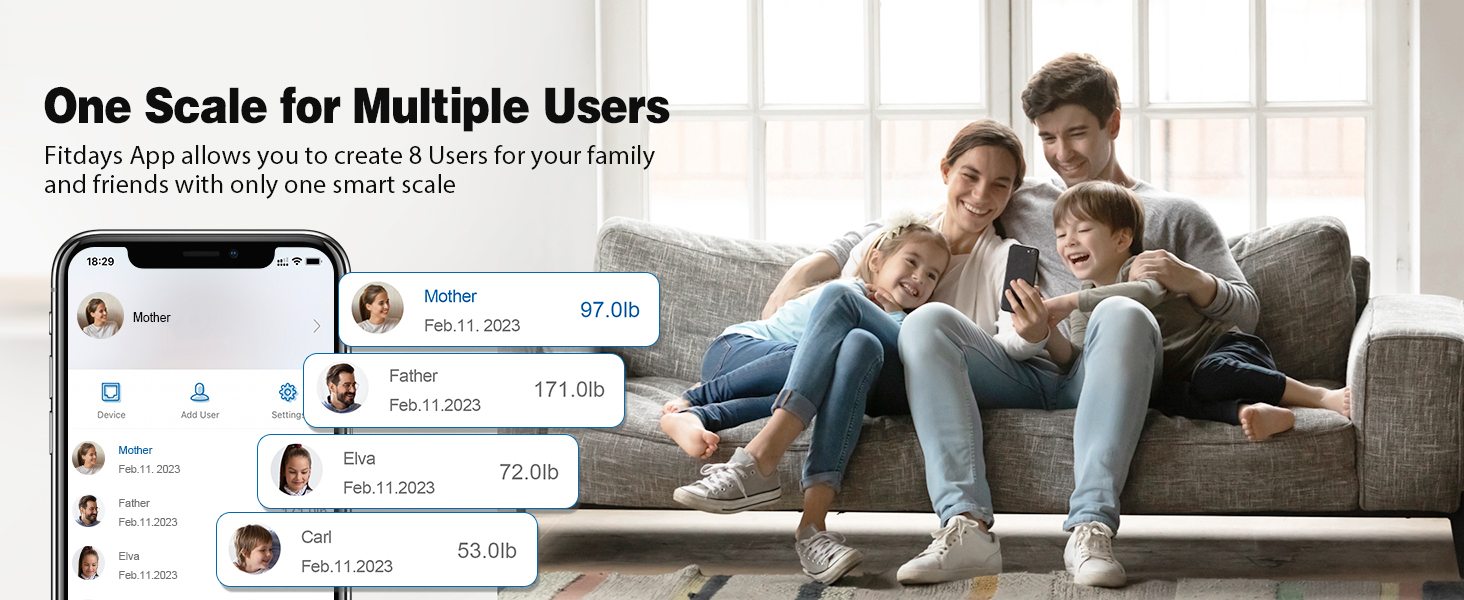 One Scale for Multiple Users
Fitdays App allows you to create 8 Users for your family and friends with only one smart scale

18:29

Mother

Device
Add User
Settings

Mother
Feb.11. 2023

Father
Feb.11.2023

Elva
Feb.11.2023

Mother
Feb.11. 2023
97.0lb

Father
Feb.11.2023
171.0lb

Elva
Feb.11.2023
72.0lb

Carl
Feb.11.2023
53.0lb